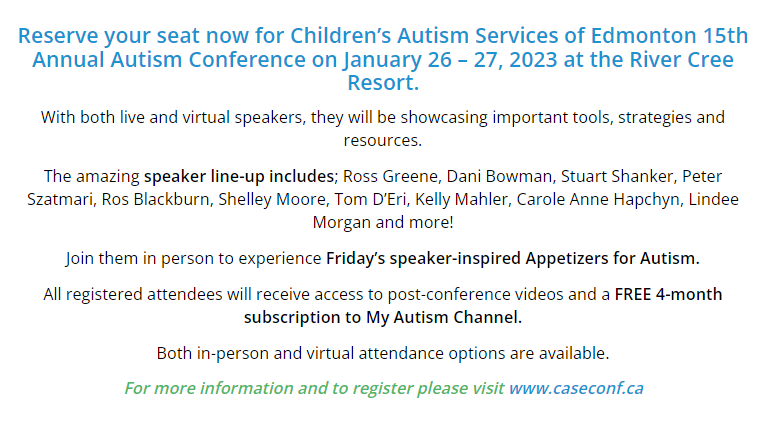 Reserve your seat now for Children's Autism Services of Edmonton 15th Annual Autism Conference on January 26 – 27, 2023 at the River Cree Resort.

With both live and virtual speakers, they will be showcasing important tools, strategies and resources.

The amazing speaker line-up includes; Ross Greene, Dani Bowman, Stuart Shanker, Peter Szatmari, Ros Blackburn, Shelley Moore, Tom D'Eri, Kelly Mahler, Carole Anne Hapchyn, Lindee Morgan and more!

Join them in person to experience Friday's speaker-inspired Appetizers for Autism.

All registered attendees will receive access to post-conference videos and a FREE 4-month subscription to My Autism Channel.

Both in-person and virtual attendance options are available.

For more information and to register please visit www.caseconf.ca